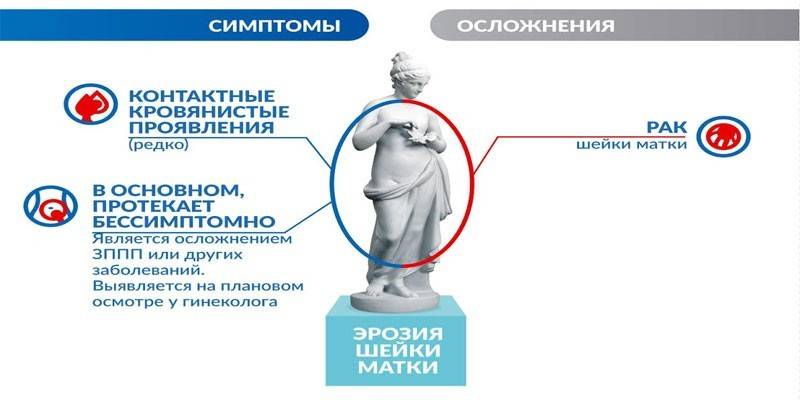 СИМПТОМЫ

ОСЛОЖНЕНИЯ

КОНТАКТНЫЕ КРОВЯНИСТЫЕ ПРОЯВЛЕНИЯ
(редко)

В ОСНОВНОМ, ПРОТЕКАЕТ БЕССИМПТОМНО
Является осложнением ЗППП или других заболеваний. Выявляется на плановом осмотре у гинеколога

РАК
шейки матки

ЭРОЗИЯ ШЕЙКИ МАТКИ